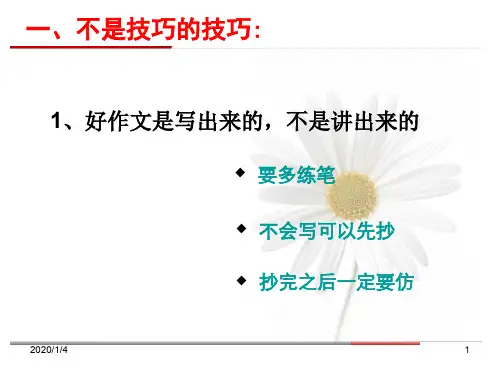 一、不是技巧的技巧:

1、好作文是写出来的，不是讲出来的

◆ 要多练笔

◆ 不会写可以先抄

◆ 抄完之后一定要仿

2020/1/4

1